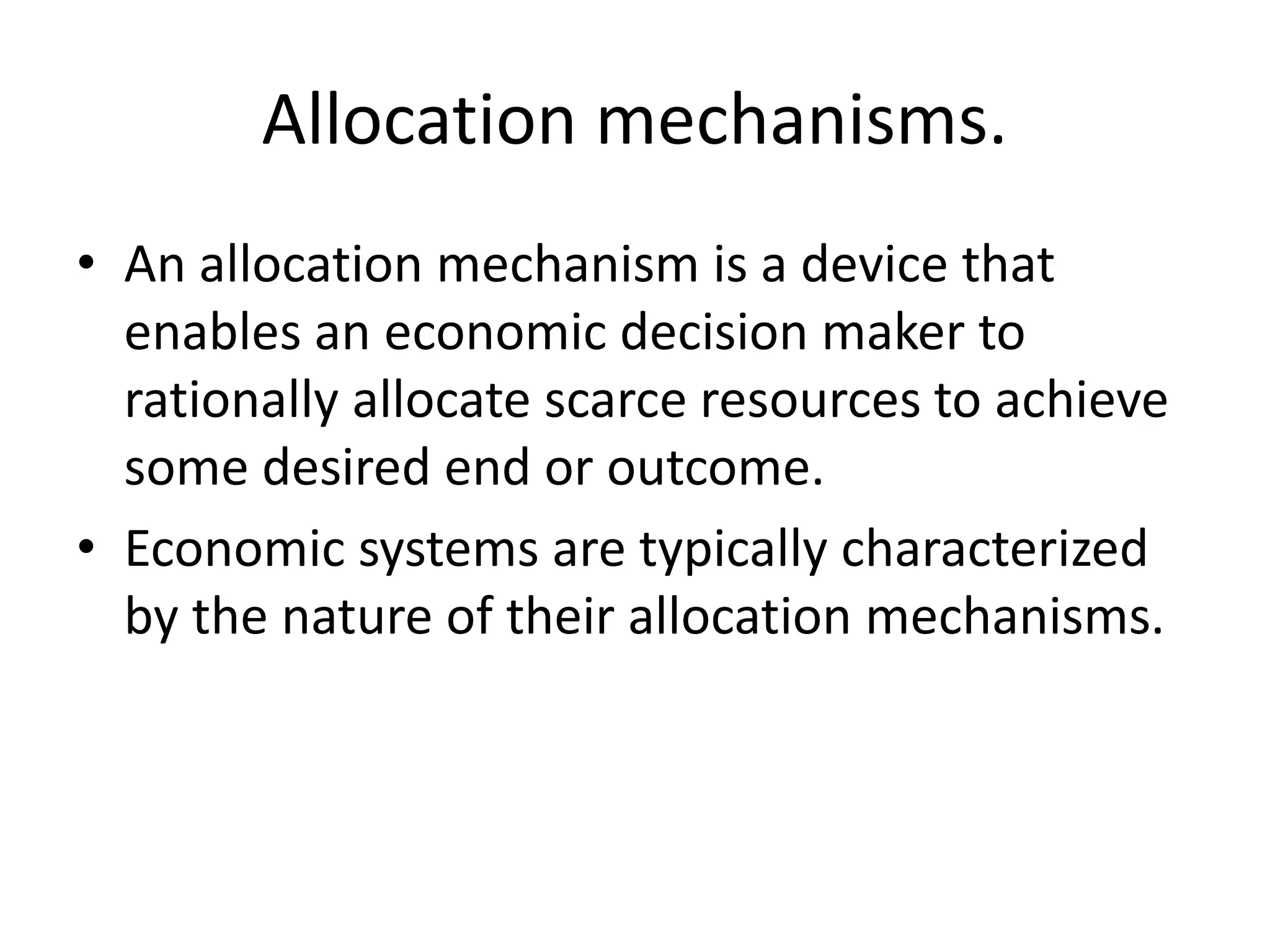 Allocation mechanisms.

• An allocation mechanism is a device that enables an economic decision maker to rationally allocate scarce resources to achieve some desired end or outcome.

• Economic systems are typically characterized by the nature of their allocation mechanisms.